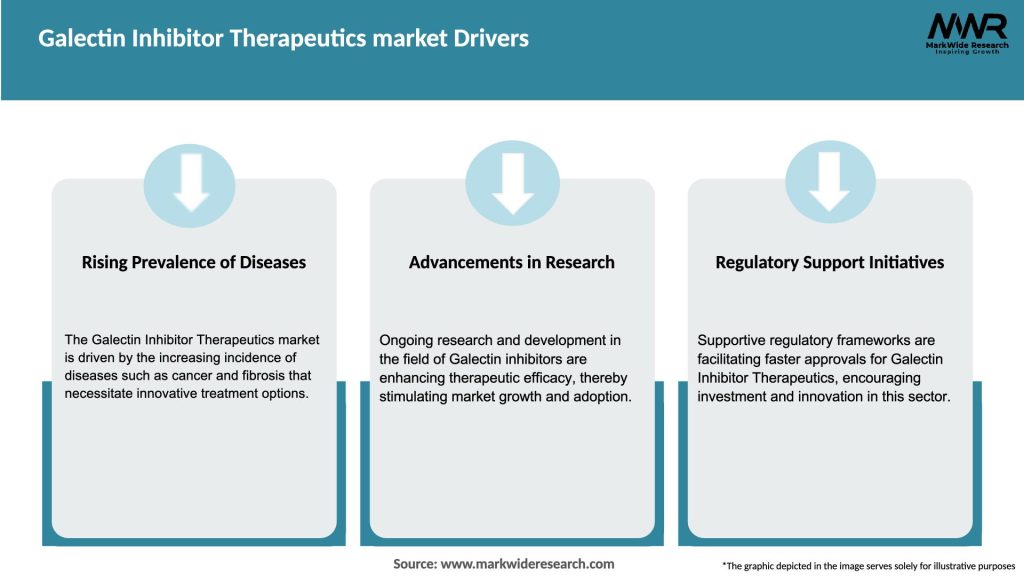 Galectin Inhibitor Therapeutics market Drivers

MWR
MarkWide Research
Inspiring Growth

Rising Prevalence of Diseases

The Galectin Inhibitor Therapeutics market is driven by the increasing incidence of diseases such as cancer and fibrosis that necessitate innovative treatment options.

Advancements in Research

Ongoing research and development in the field of Galectin inhibitors are enhancing therapeutic efficacy, thereby stimulating market growth and adoption.

Regulatory Support Initiatives

Supportive regulatory frameworks are facilitating faster approvals for Galectin Inhibitor Therapeutics, encouraging investment and innovation in this sector.

Source: www.markwideresearch.com

*The graphic depicted in the image serves solely for illustrative purposes